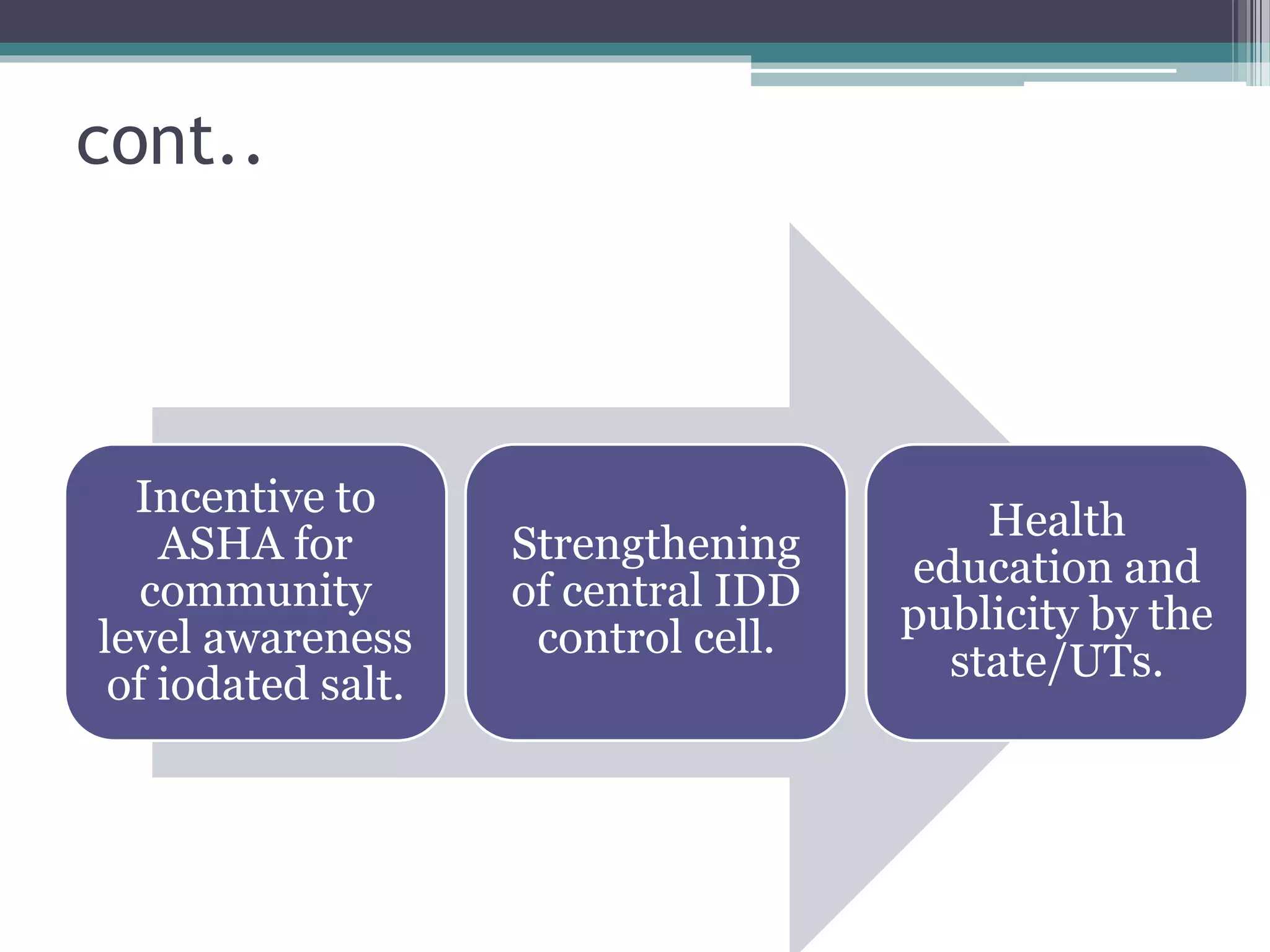 cont..

Incentive to ASHA for community level awareness of iodated salt.

Strengthening of central IDD control cell.

Health education and publicity by the state/UTs.